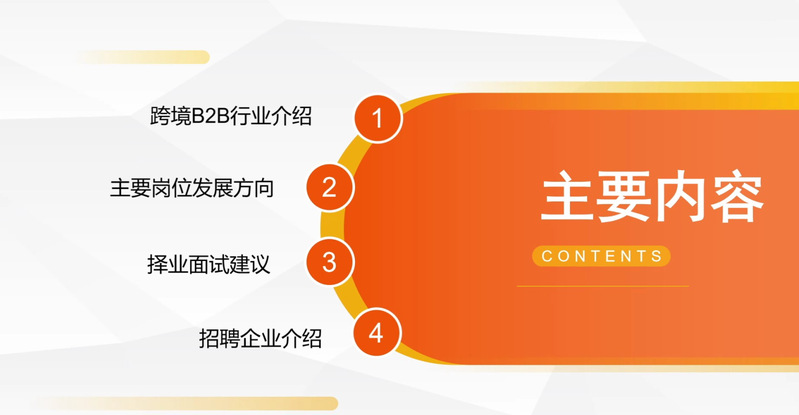 跨境B2B行业介绍
1

主要岗位发展方向
2

择业面试建议
3

招聘企业介绍
4

主要内容

CONTENTS